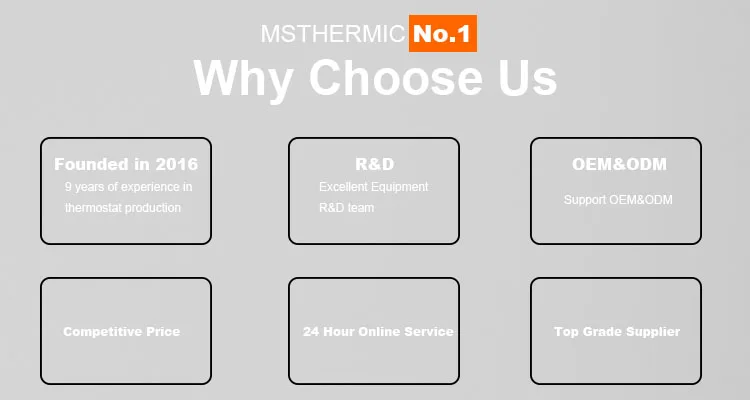 MSTHERMIC No.1

Why Choose Us

Founded in 2016
9 years of experience in thermostat production

R&D
Excellent Equipment
R&D team

OEM&ODM
Support OEM&ODM

Competitive Price

24 Hour Online Service

Top Grade Supplier